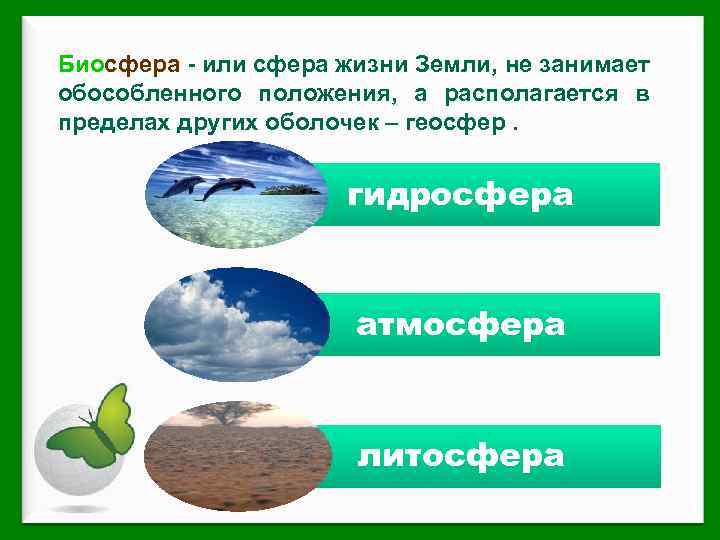 Биосфера - или сфера жизни Земли, не занимает обособленного положения, а располагается в пределах других оболочек – геосфер .

гидросфера

атмосфера

литосфера